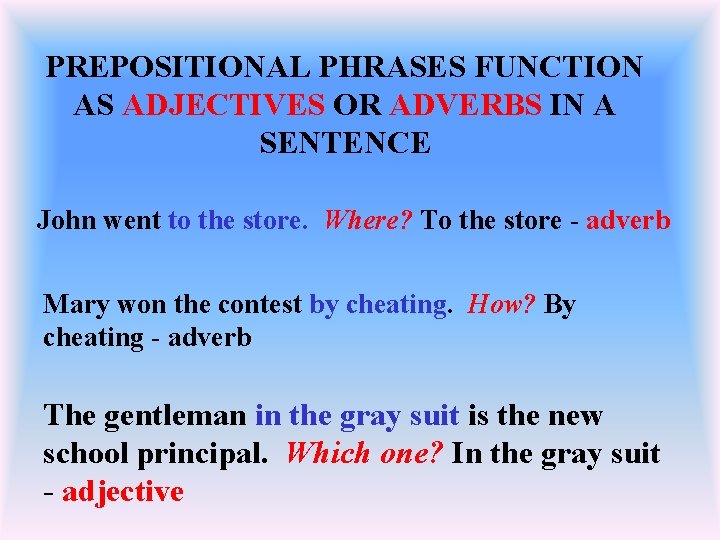 PREPOSITIONAL PHRASES FUNCTION AS ADJECTIVES OR ADVERBS IN A SENTENCE

John went to the store. Where? To the store - adverb

Mary won the contest by cheating. How? By cheating - adverb

The gentleman in the gray suit is the new school principal. Which one? In the gray suit - adjective